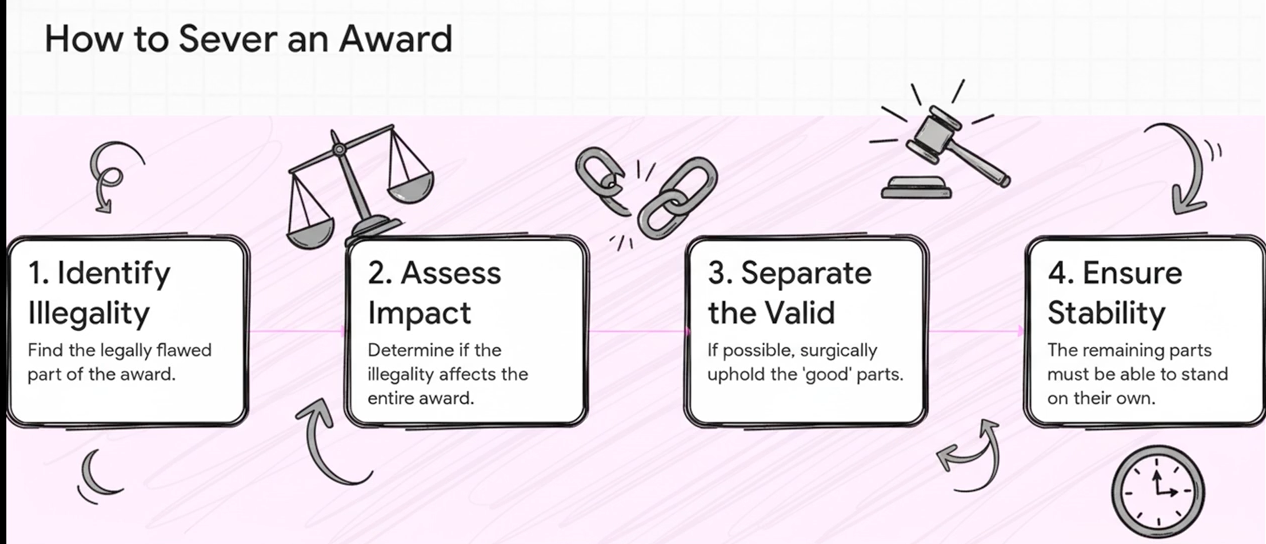 How to Sever an Award

1. Identify Illegality
Find the legally flawed part of the award.

2. Assess Impact
Determine if the illegality affects the entire award.

3. Separate the Valid
If possible, surgically uphold the 'good' parts.

4. Ensure Stability
The remaining parts must be able to stand on their own.